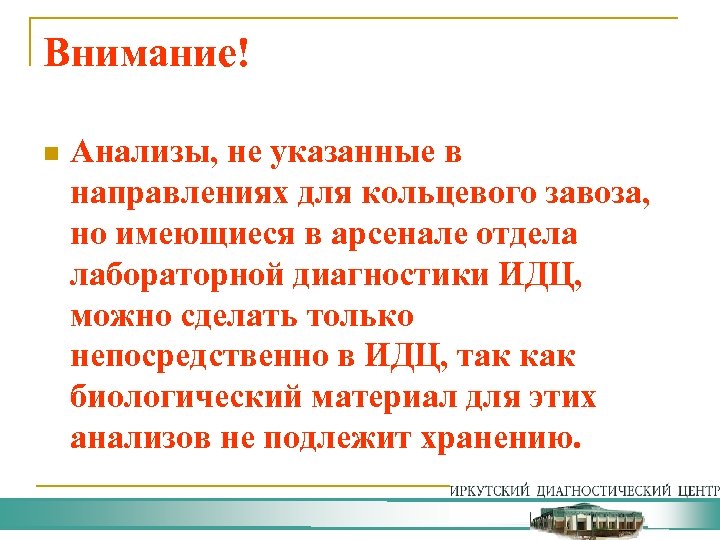 Внимание!

Анализы, не указанные в направлениях для кольцевого завоза, но имеющиеся в арсенале отдела лабораторной диагностики ИДЦ, можно сделать только непосредственно в ИДЦ, так как биологический материал для этих анализов не подлежит хранению.

ИРКУТСКИЙ ДИАГНОСТИЧЕСКИЙ ЦЕНТР